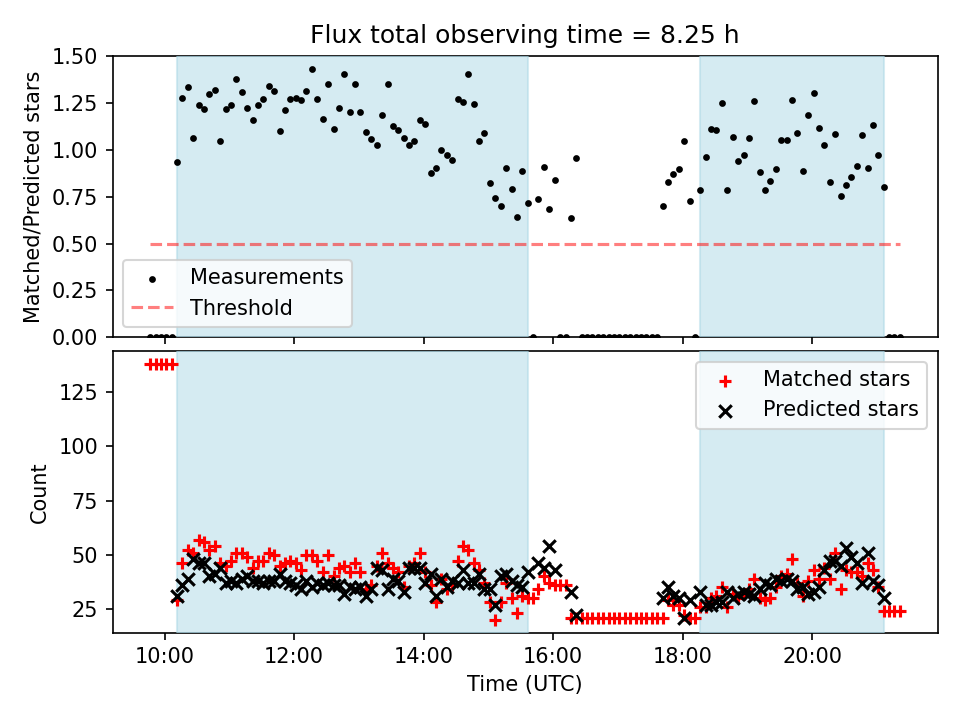 Flux total observing time = 8.25 h

Matched/Predicted stars

1.50
1.25
1.00
0.75
0.50
0.25
0.00

Measurements
Threshold

Count

125
100
75
50
25

Matched stars
Predicted stars

10:00
12:00
14:00
16:00
18:00
20:00

Time (UTC)